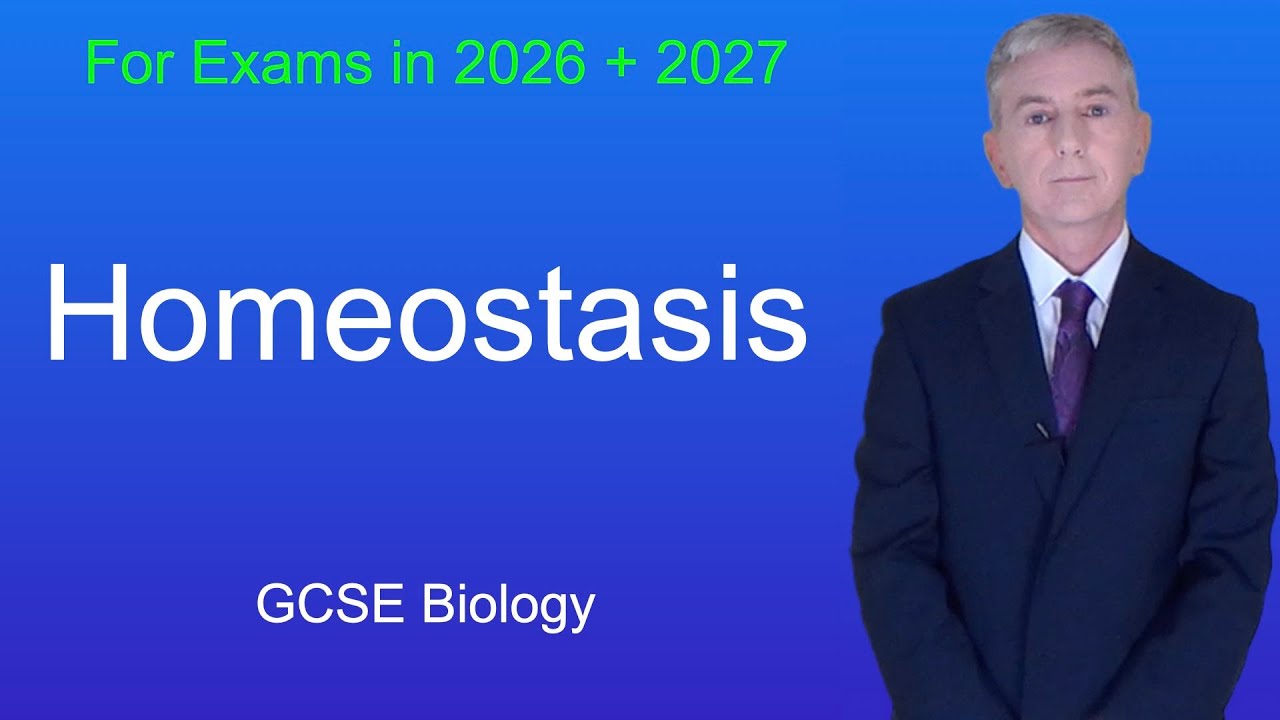 For Exams in 2026 + 2027

Homeostasis

GCSE Biology